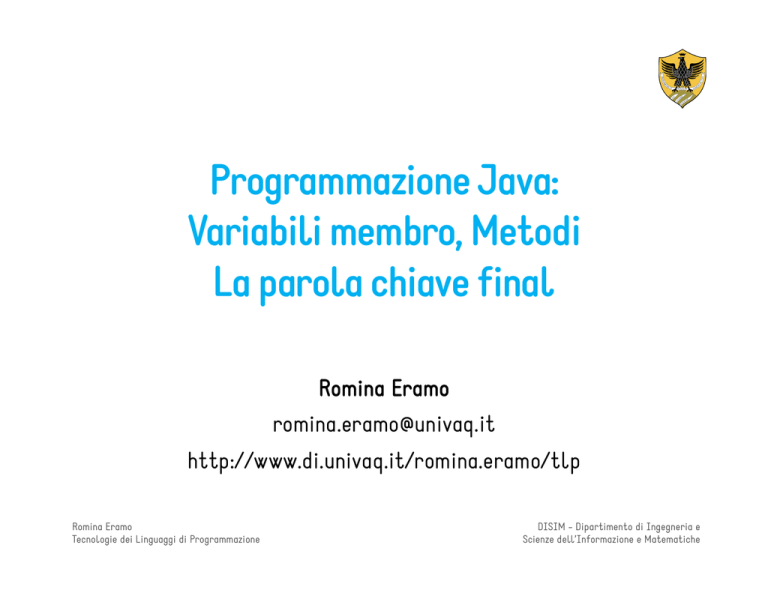 Programmazione Java:
Variabili membro, Metodi
La parola chiave final

Romina Eramo

romina.eramo@univaq.it

http://www.di.univaq.it/romina.eramo/tlp

Romina Eramo
Tecnologie dei Linguaggi di Programmazione

DISIM - Dipartimento di Ingegneria e Scienze dell'Informazione e Matematiche